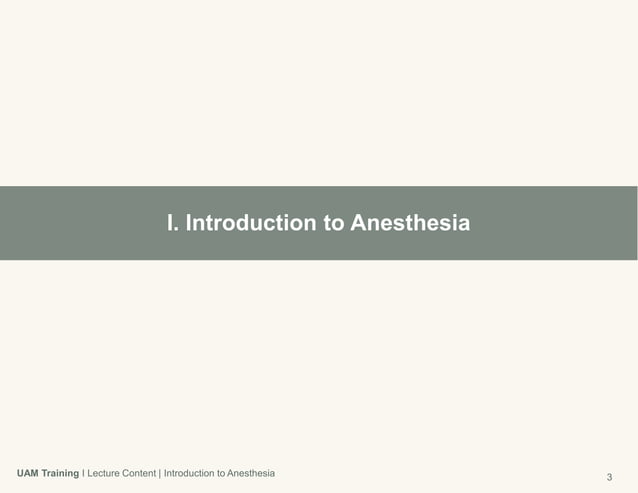 I. Introduction to Anesthesia

UAM Training | Lecture Content | Introduction to Anesthesia

3